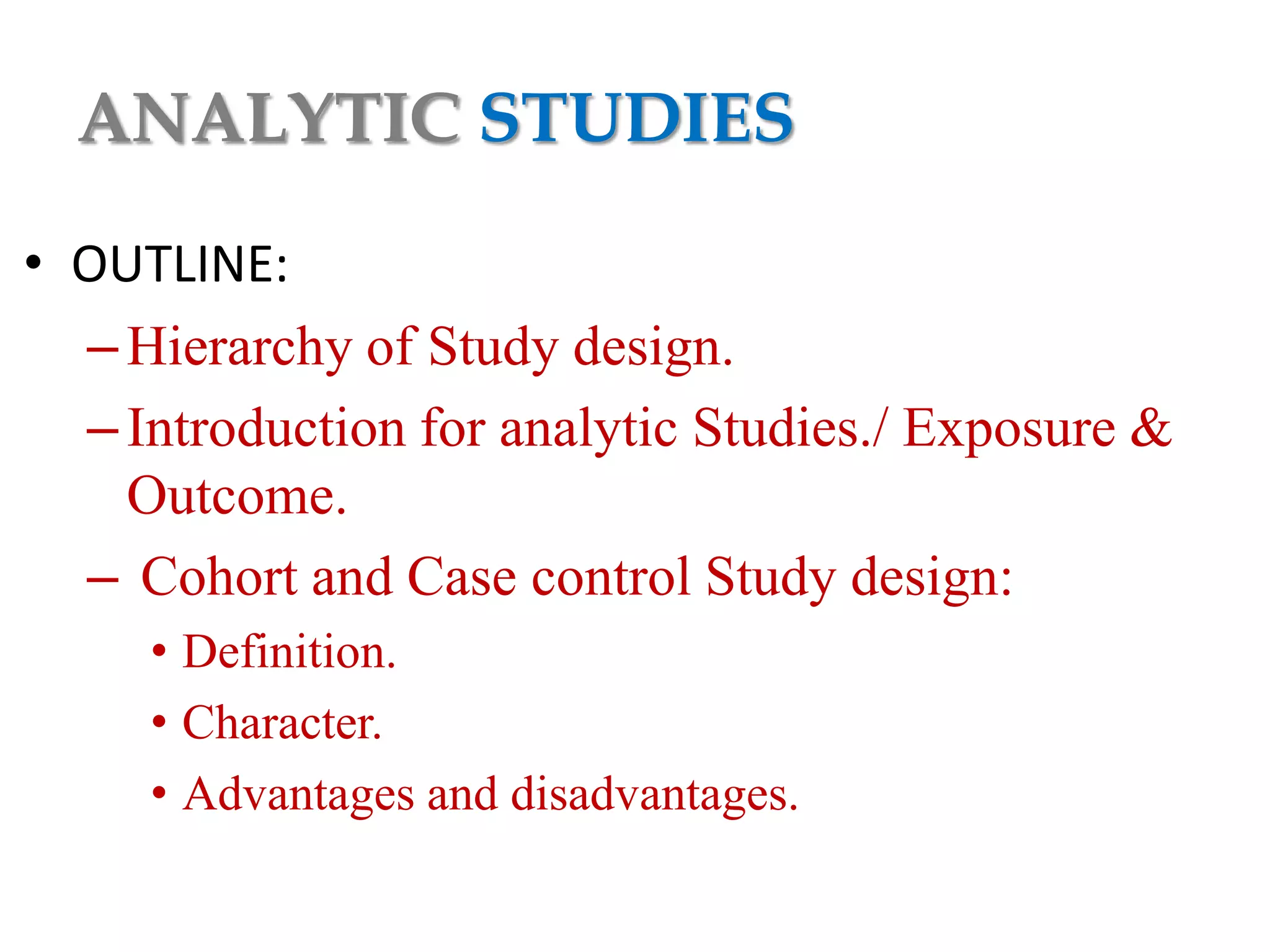 ANALYTIC STUDIES

• OUTLINE:
– Hierarchy of Study design.
– Introduction for analytic Studies./ Exposure & Outcome.
– Cohort and Case control Study design:
• Definition.
• Character.
• Advantages and disadvantages.